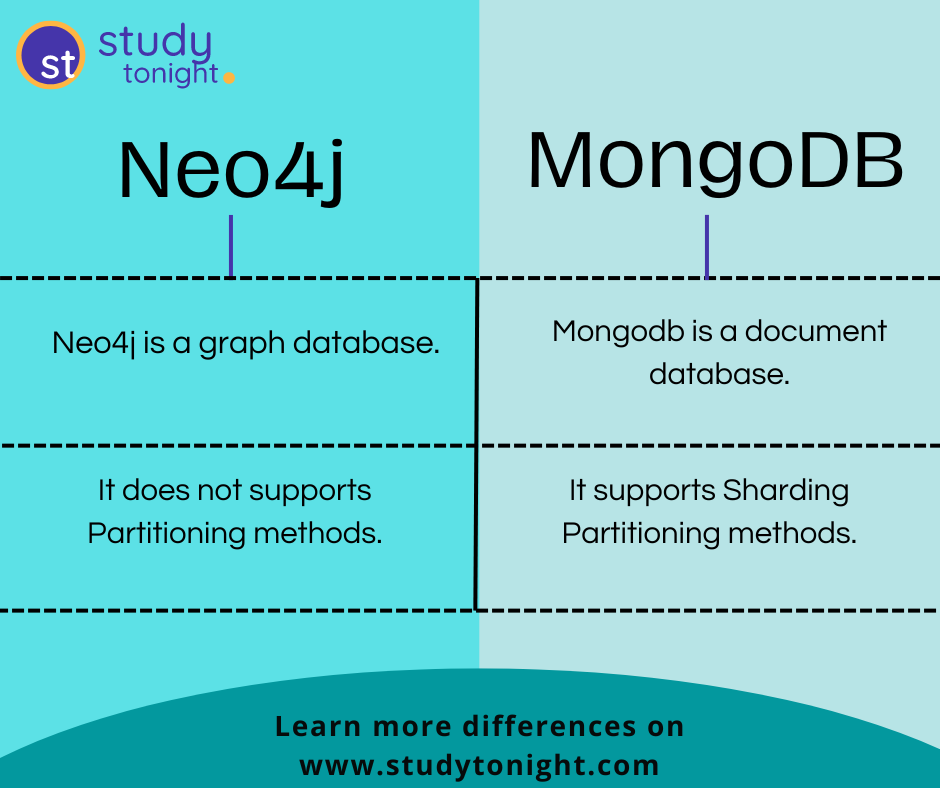 st study tonight

| Neo4j | MongoDB |
|---|---|
| Neo4j is a graph database. | Mongodb is a document database. |
| It does not supports Partitioning methods. | It supports Sharding Partitioning methods. |

Learn more differences on www.studytonight.com